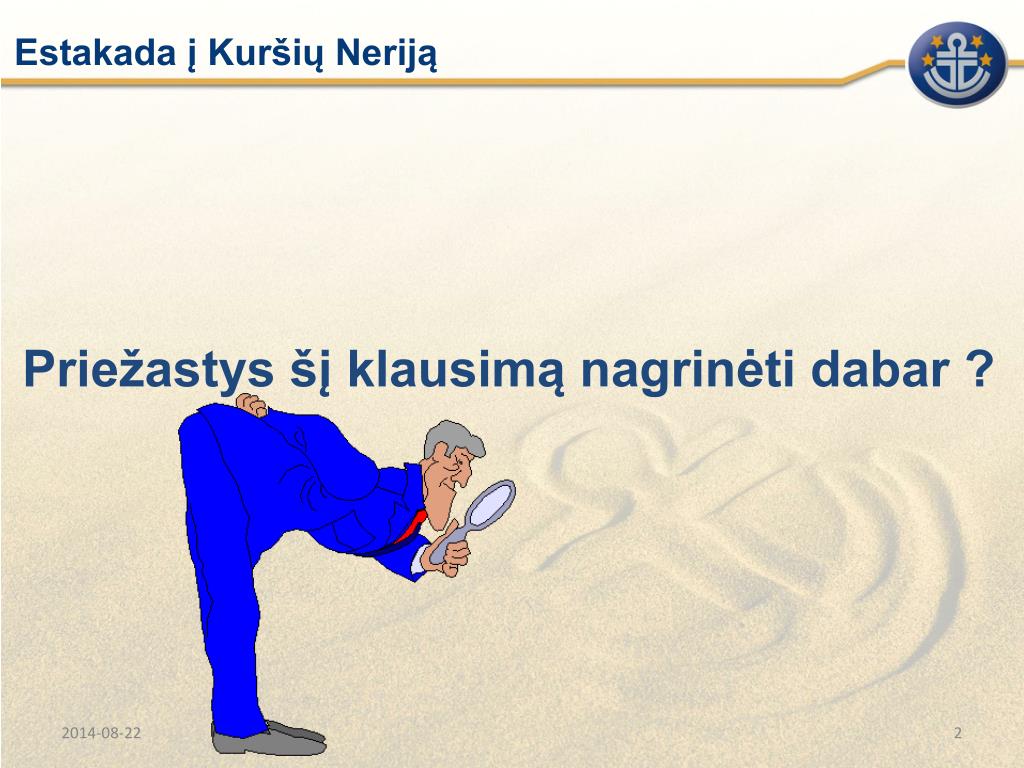 Estakada į Kuršių Neriją

Priežastys šį klausimą nagrinėti dabar ?

2014-08-22

2